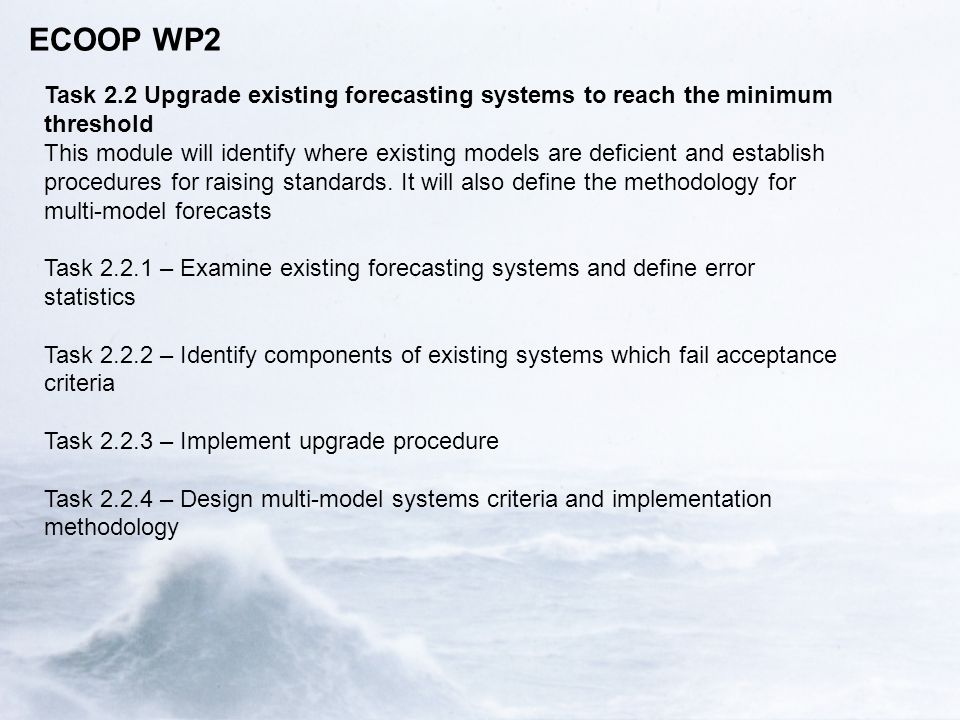 ECOOP WP2

Task 2.2 Upgrade existing forecasting systems to reach the minimum threshold
This module will identify where existing models are deficient and establish procedures for raising standards. It will also define the methodology for multi-model forecasts

Task 2.2.1 – Examine existing forecasting systems and define error statistics

Task 2.2.2 – Identify components of existing systems which fail acceptance criteria

Task 2.2.3 – Implement upgrade procedure

Task 2.2.4 – Design multi-model systems criteria and implementation methodology